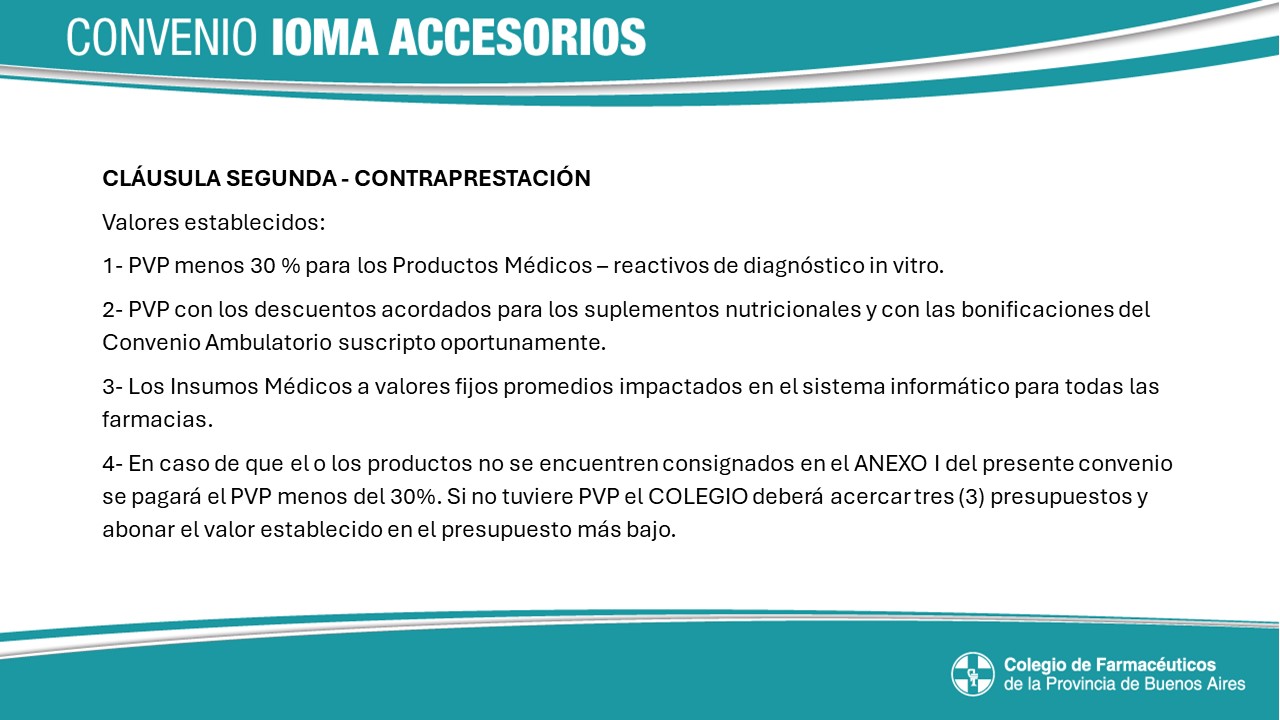 CONVENIO IOMA ACCESORIOS

CLÁUSULA SEGUNDA - CONTRAPRESTACIÓN

Valores establecidos:

1- PVP menos 30 % para los Productos Médicos – reactivos de diagnóstico in vitro.

2- PVP con los descuentos acordados para los suplementos nutricionales y con las bonificaciones del Convenio Ambulatorio suscripto oportunamente.

3- Los Insumos Médicos a valores fijos promedios impactados en el sistema informático para todas las farmacias.

4- En caso de que el o los productos no se encuentren consignados en el ANEXO I del presente convenio se pagará el PVP menos del 30%. Si no tuviere PVP el COLEGIO deberá acercar tres (3) presupuestos y abonar el valor establecido en el presupuesto más bajo.

Colegio de Farmacéuticos
de la Provincia de Buenos Aires